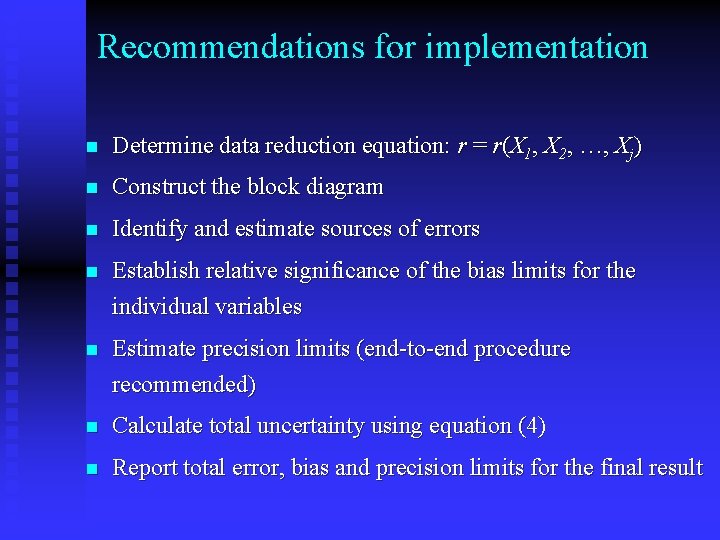 Recommendations for implementation

- Determine data reduction equation: $r = r(X_1, X_2, \ldots, X_j)$
- Construct the block diagram
- Identify and estimate sources of errors
- Establish relative significance of the bias limits for the individual variables
- Estimate precision limits (end-to-end procedure recommended)
- Calculate total uncertainty using equation (4)
- Report total error, bias and precision limits for the final result